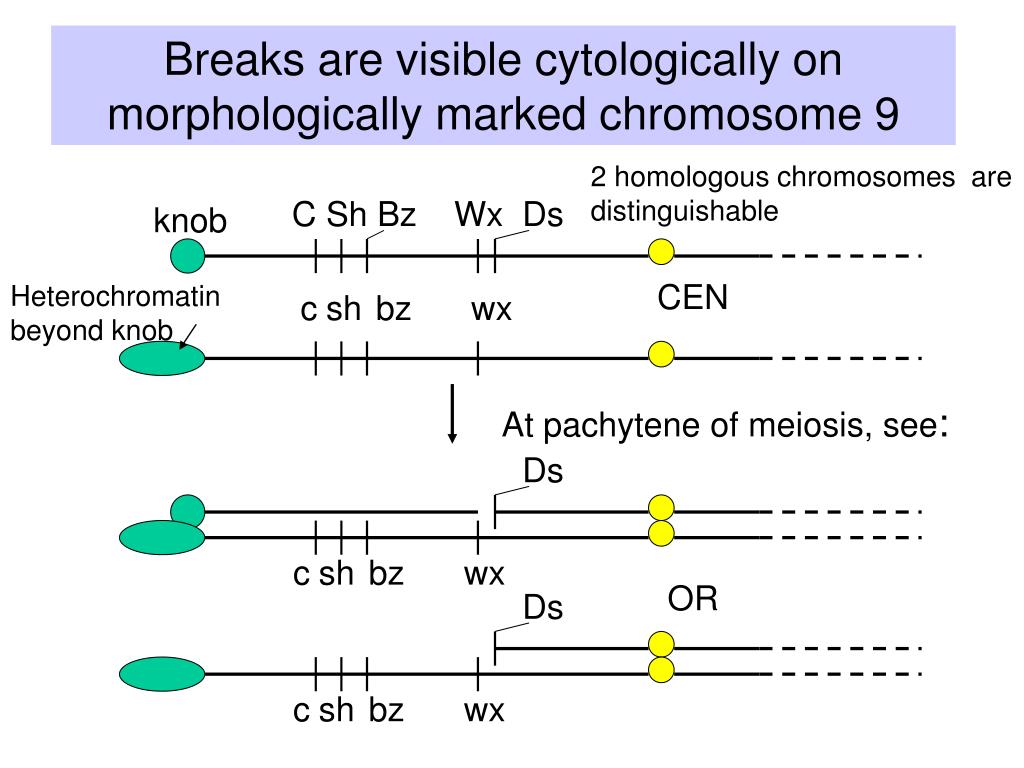 Breaks are visible cytologically on morphologically marked chromosome 9

2 homologous chromosomes are distinguishable

knob

C Sh Bz

Wx Ds

Heterochromatin beyond knob

c sh bz

wx

CEN

At pachytene of meiosis, see:

Ds

c sh bz

wx

OR

Ds

c sh bz

wx